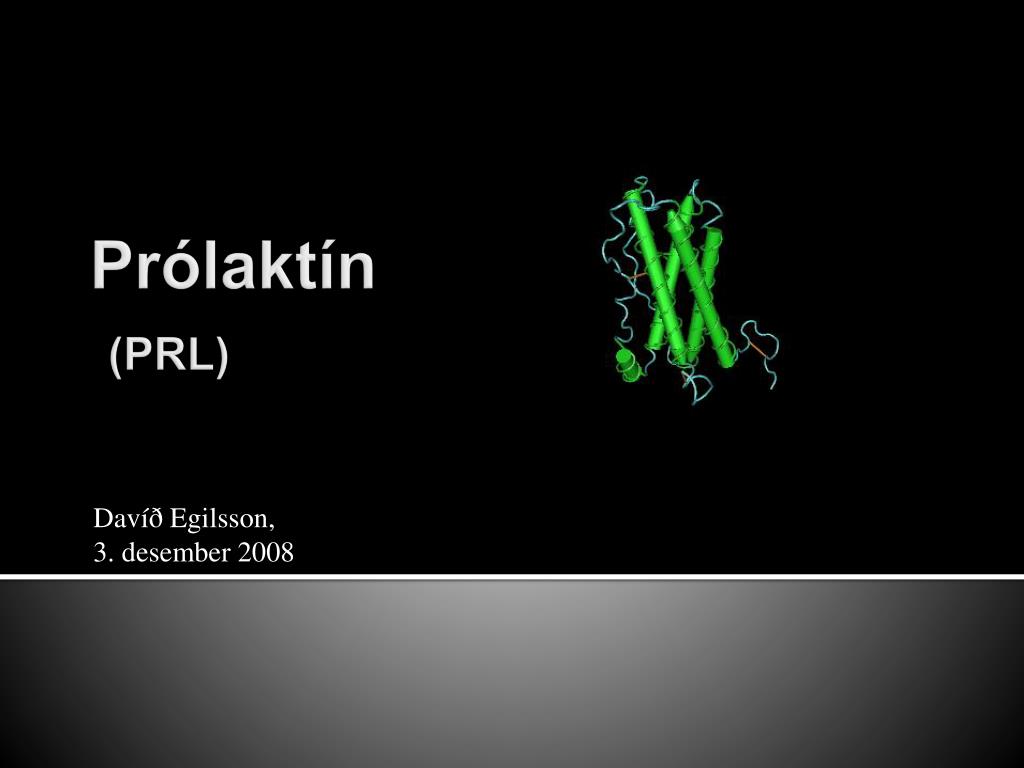 Prólaktín
(PRL)

Davíð Egilsson,
3. desember 2008